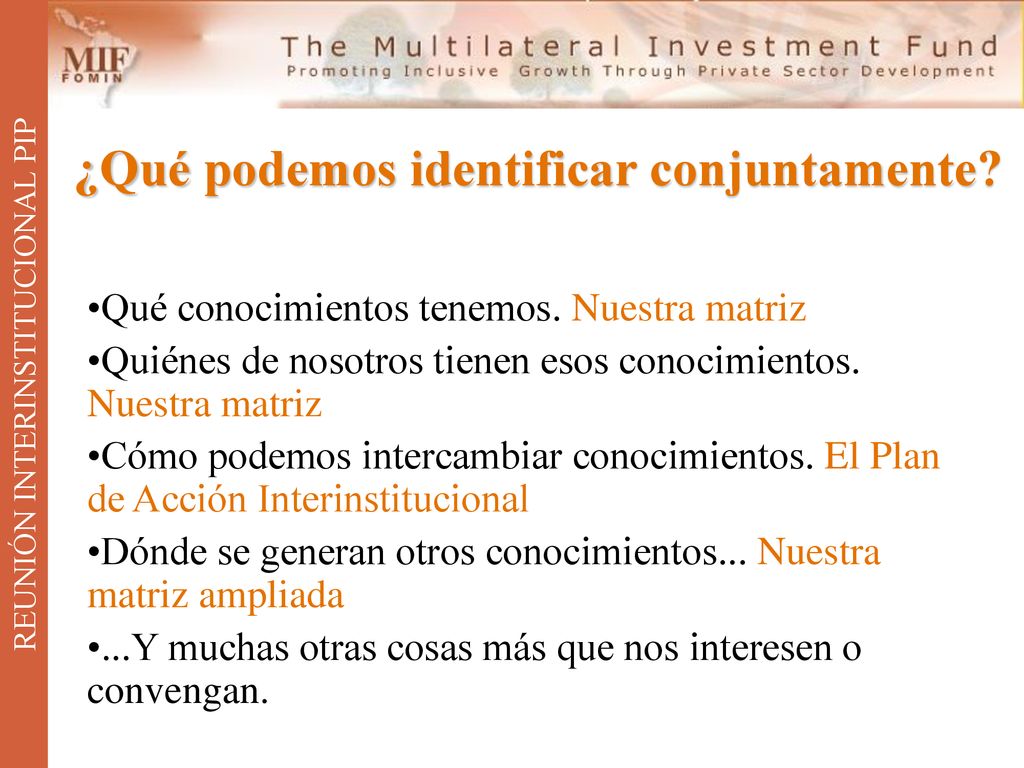 MIF
FOMIN

The Multilateral Investment Fund
Promoting Inclusive Growth Through Private Sector Development

REUNIÓN INTERINSTITUCIONAL PIP

¿Qué podemos identificar conjuntamente?

•Qué conocimientos tenemos. Nuestra matriz

•Quiénes de nosotros tienen esos conocimientos. Nuestra matriz

•Cómo podemos intercambiar conocimientos. El Plan de Acción Interinstitucional

•Dónde se generan otros conocimientos... Nuestra matriz ampliada

•...Y muchas otras cosas más que nos interesen o convengan.